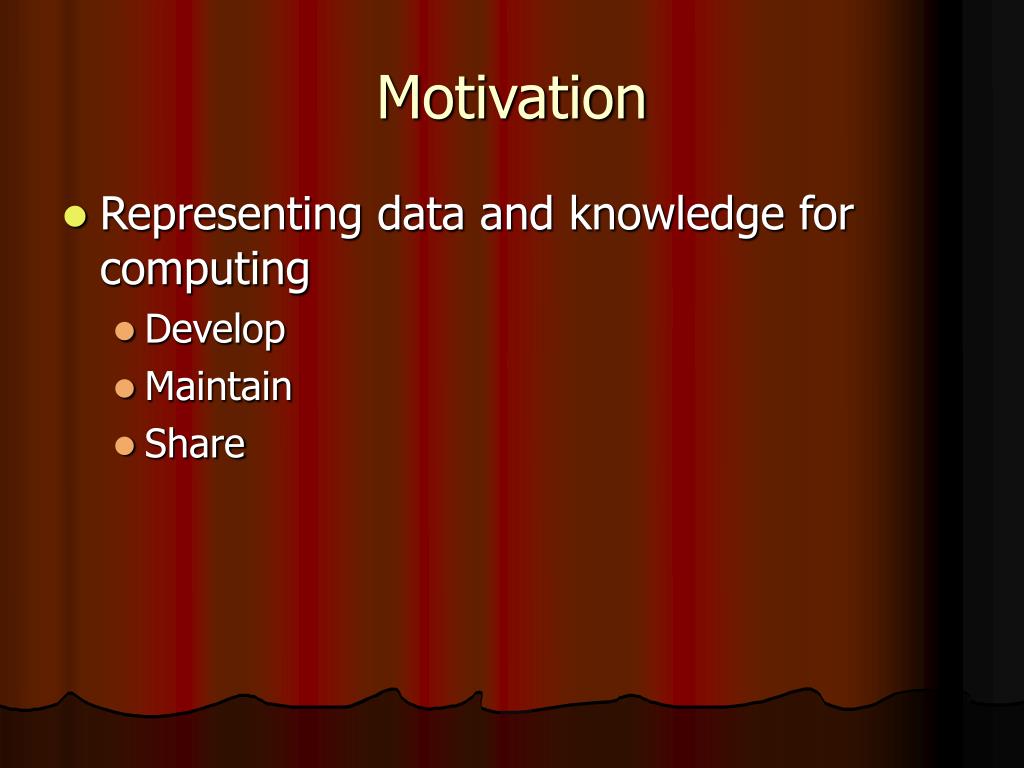 Motivation

- Representing data and knowledge for computing
  - Develop
  - Maintain
  - Share